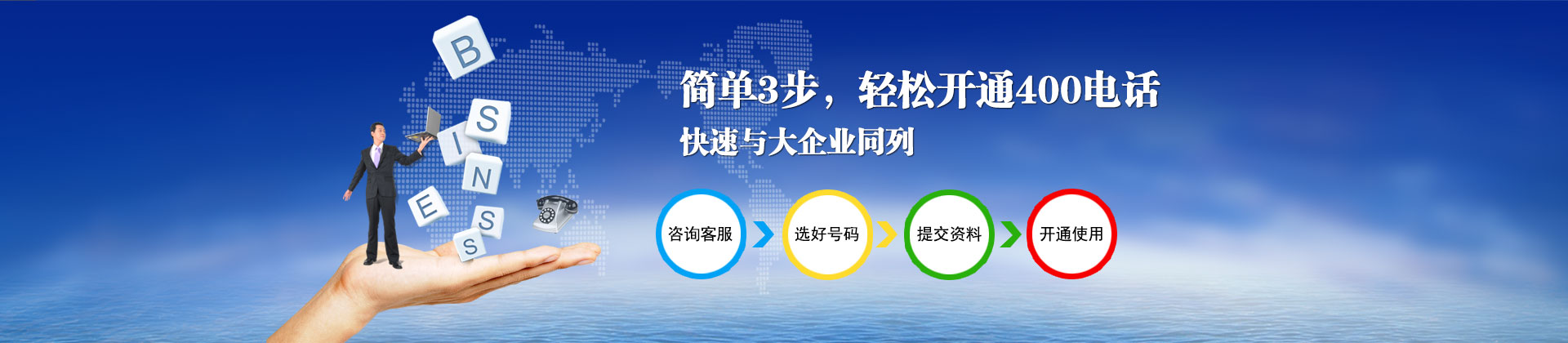 B
S
I
N
E
S
S

简单3步，轻松开通400电话
快速与大企业同列

咨询客服
选好号码
提交资料
开通使用